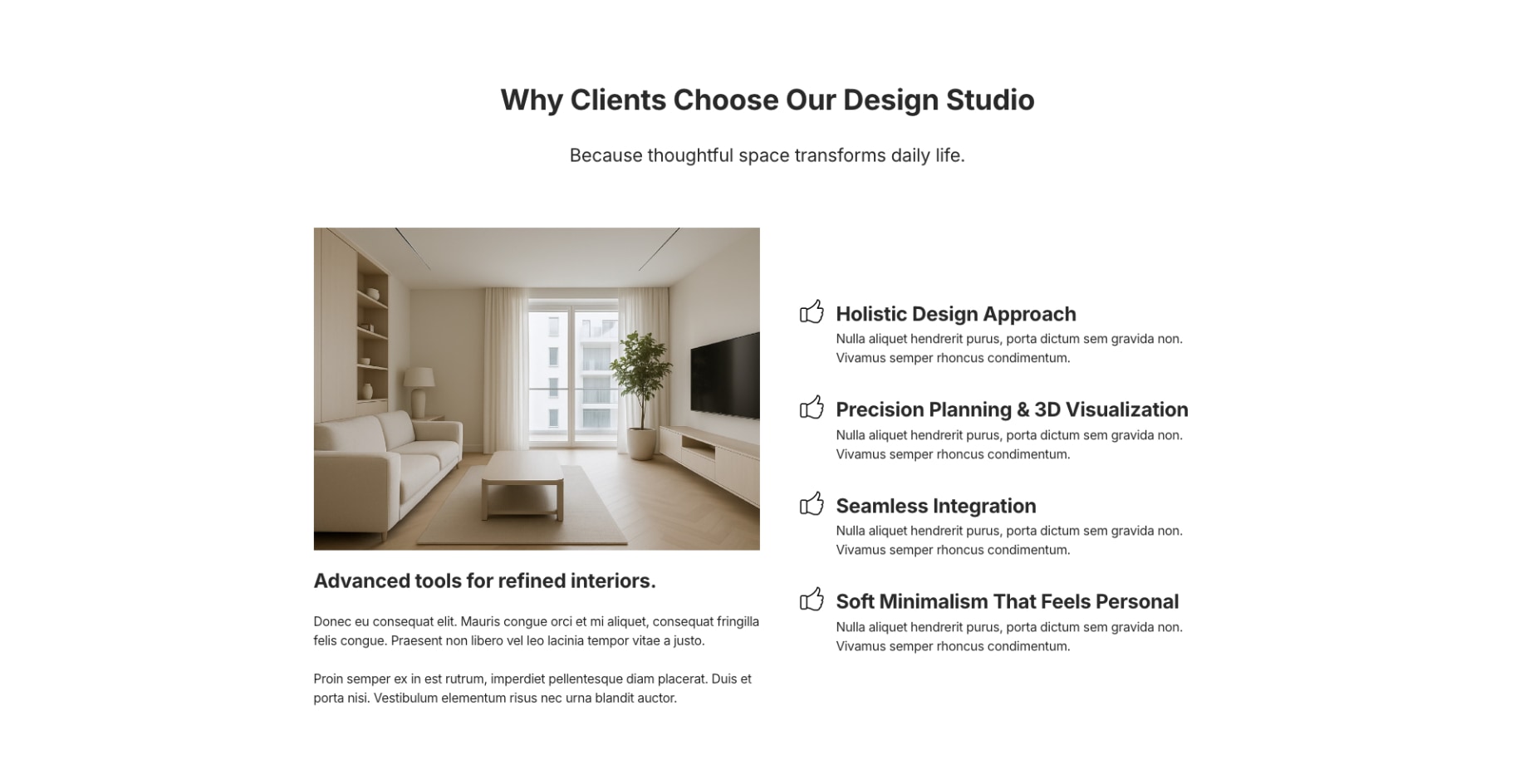 Why Clients Choose Our Design Studio

Because thoughtful space transforms daily life.

Advanced tools for refined interiors.

Donec eu consequat elit. Mauris congue orci et mi aliquet, consequat fringilla felis congue. Praesent non libero vel leo lacinia tempor vitae a justo.

Proin semper ex in est rutrum, imperdiet pellentesque diam placerat. Duis et porta nisi. Vestibulum elementum risus nec urna blandit auctor.

Holistic Design Approach
Nulla aliquet hendrerit purus, porta dictum sem gravida non. Vivamus semper rhoncus condimentum.

Precision Planning & 3D Visualization
Nulla aliquet hendrerit purus, porta dictum sem gravida non. Vivamus semper rhoncus condimentum.

Seamless Integration
Nulla aliquet hendrerit purus, porta dictum sem gravida non. Vivamus semper rhoncus condimentum.

Soft Minimalism That Feels Personal
Nulla aliquet hendrerit purus, porta dictum sem gravida non. Vivamus semper rhoncus condimentum.